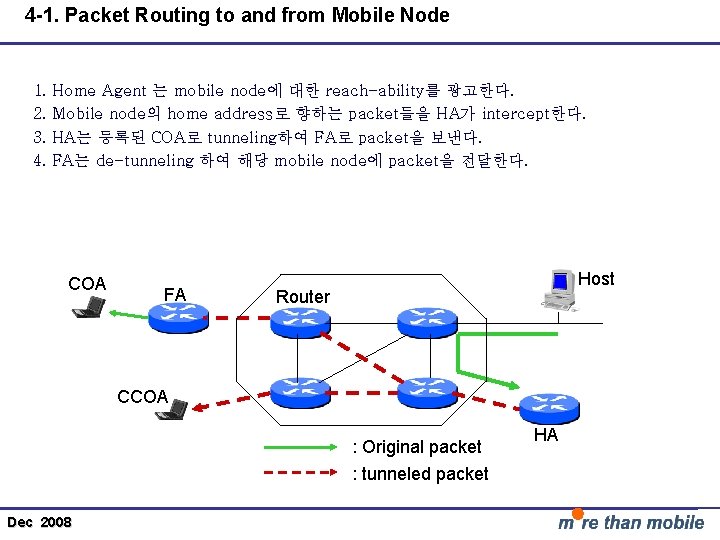 4-1. Packet Routing to and from Mobile Node

1. Home Agent 는 mobile node에 대한 reach-ability를 광고한다.
2. Mobile node의 home address로 향하는 packet들을 HA가 intercept한다.
3. HA는 등록된 COA로 tunneling하여 FA로 packet을 보낸다.
4. FA는 de-tunneling 하여 해당 mobile node에 packet을 전달한다.

COA

FA

Router

Host

CCOA

HA

: Original packet

: tunneled packet

Dec 2008

more than mobile